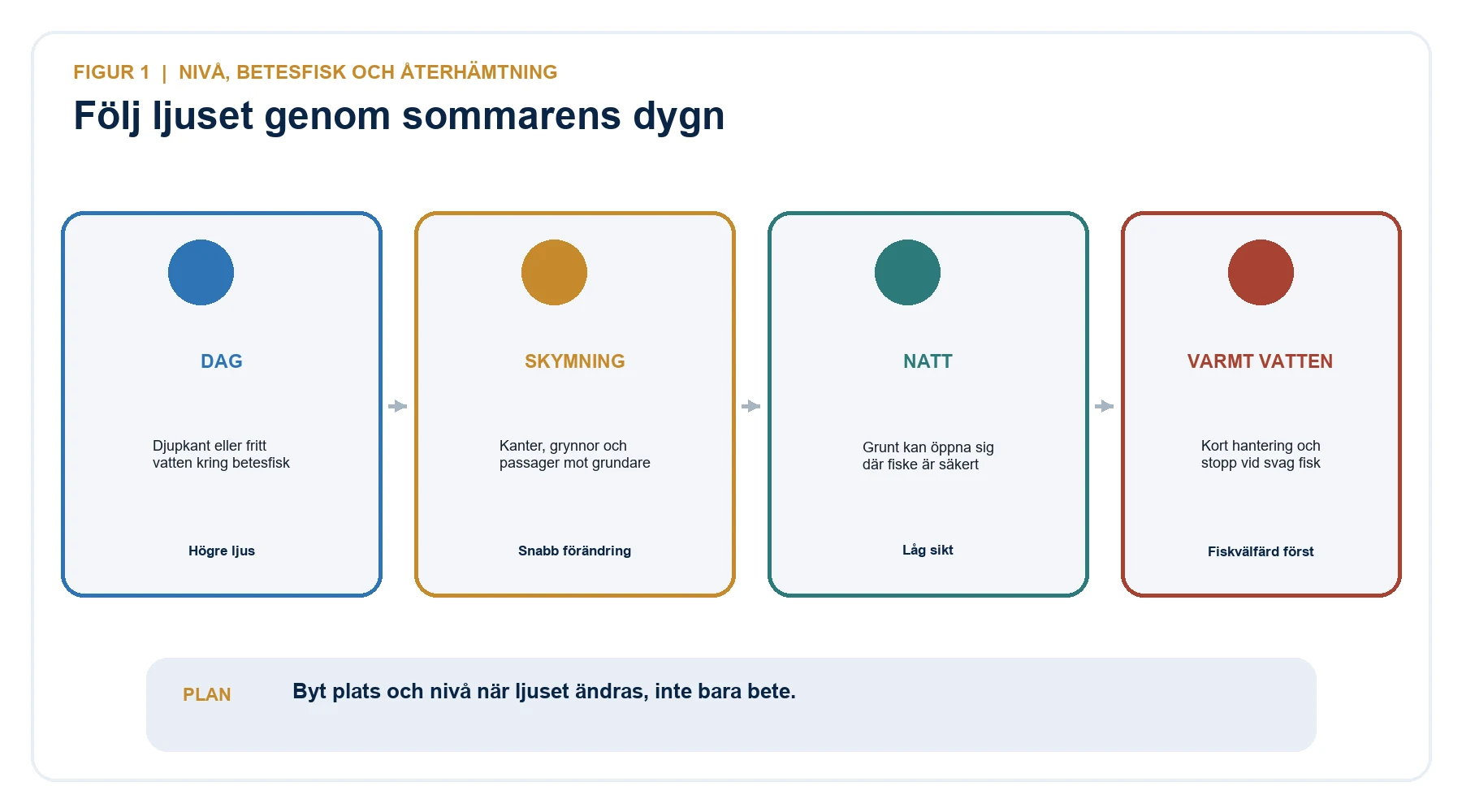 FIGUR 1 | NIVÅ, BETESFISK OCH ÅTERHÄMTNING

Följ ljuset genom sommarens dygn

DAG

Djupkant eller fritt vatten kring betesfisk

Högre ljus

SKYMNING

Kanter, grynnor och passager mot grundare

Snabb förändring

NATT

Grunt kan öppna sig där fiske är säkert

Låg sikt

VARMT VATTEN

Kort hantering och stopp vid svag fisk

Fiskvälfärd först

PLAN

Byt plats och nivå när ljuset ändras, inte bara bete.